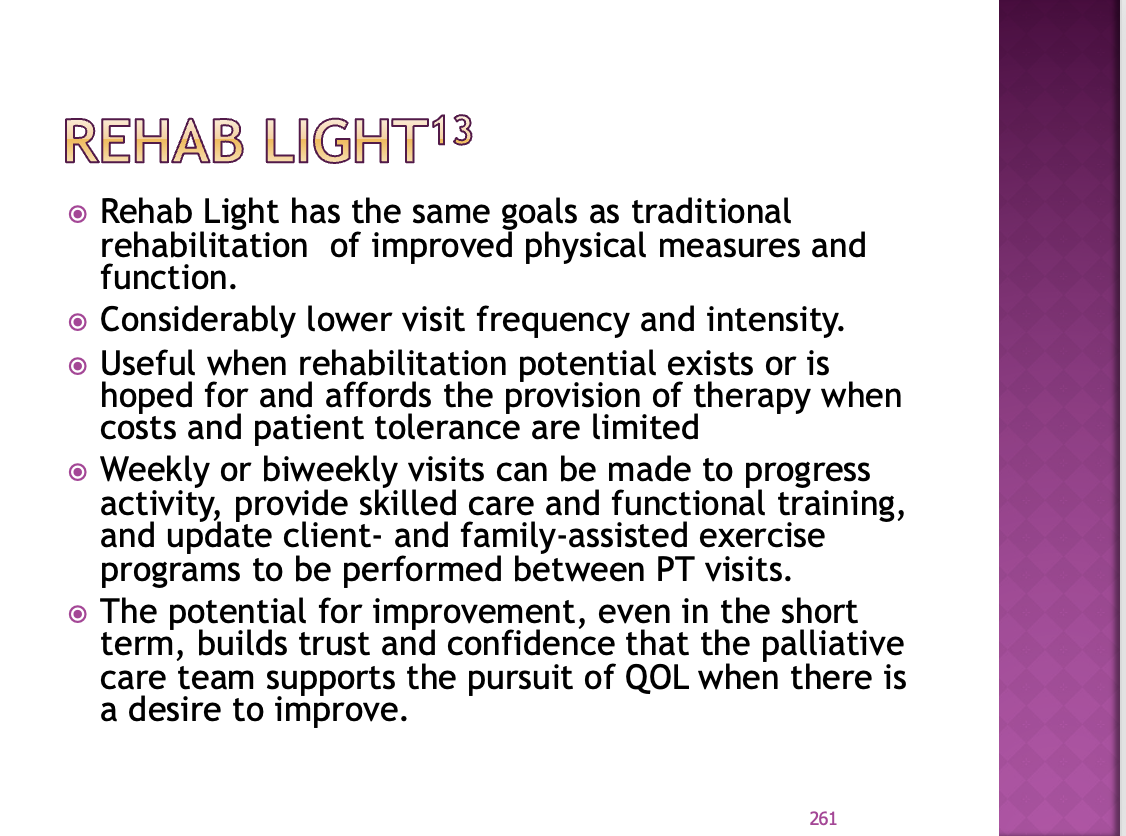 REHAB LIGHT$^{13}$

Rehab Light has the same goals as traditional rehabilitation  of improved physical measures and function.

Considerably lower visit frequency and intensity.

Useful when rehabilitation potential exists or is hoped for and affords the provision of therapy when costs and patient tolerance are limited

Weekly or biweekly visits can be made to progress activity, provide skilled care and functional training, and update client- and family-assisted exercise programs to be performed between PT visits.

The potential for improvement, even in the short term, builds trust and confidence that the palliative care team supports the pursuit of QOL when there is a desire to improve.

261